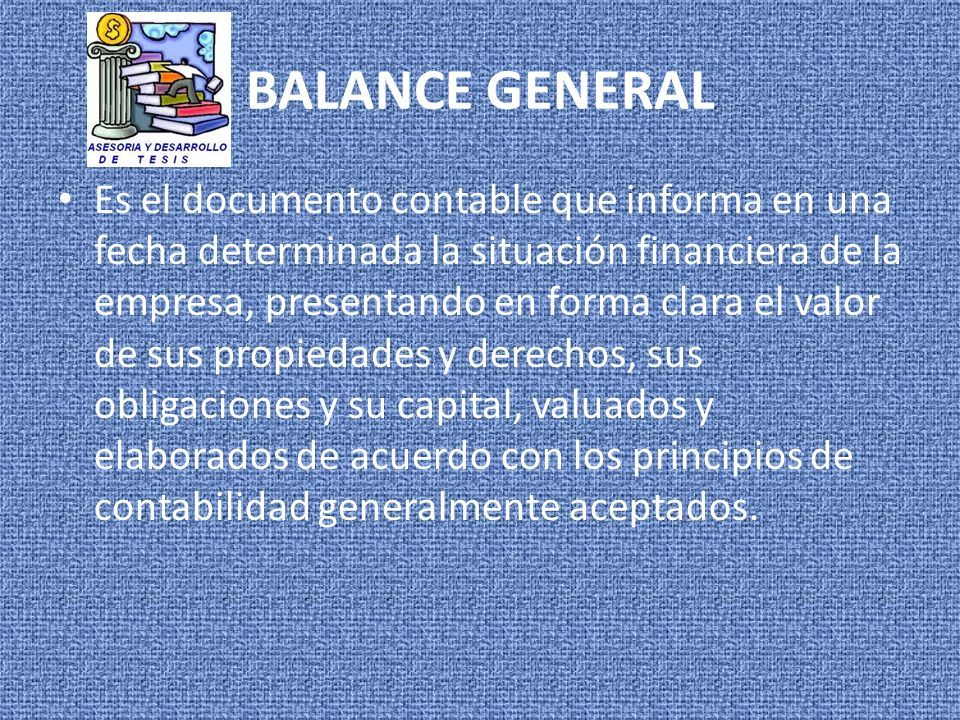 ASESORIA Y DESARROLLO DE TESIS

BALANCE GENERAL

• Es el documento contable que informa en una fecha determinada la situación financiera de la empresa, presentando en forma clara el valor de sus propiedades y derechos, sus obligaciones y su capital, valuados y elaborados de acuerdo con los principios de contabilidad generalmente aceptados.